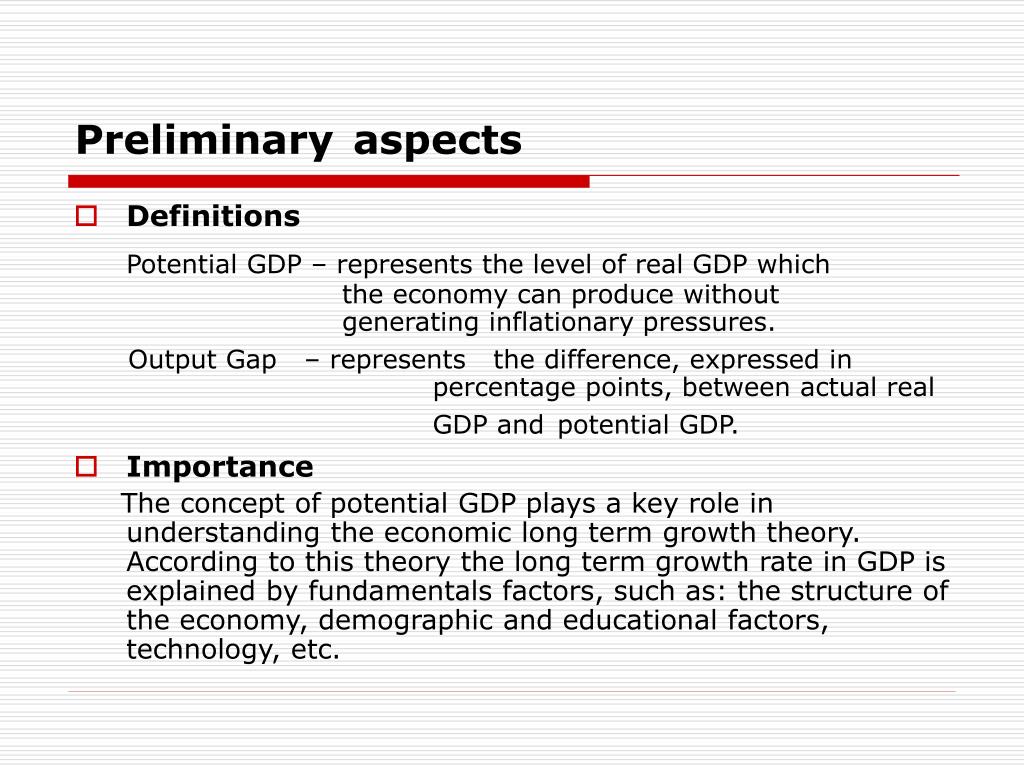 Preliminary aspects

Definitions

Potential GDP – represents the level of real GDP which the economy can produce without generating inflationary pressures.

Output Gap – represents the difference, expressed in percentage points, between actual real GDP and potential GDP.

Importance

The concept of potential GDP plays a key role in understanding the economic long term growth theory. According to this theory the long term growth rate in GDP is explained by fundamentals factors, such as: the structure of the economy, demographic and educational factors, technology, etc.